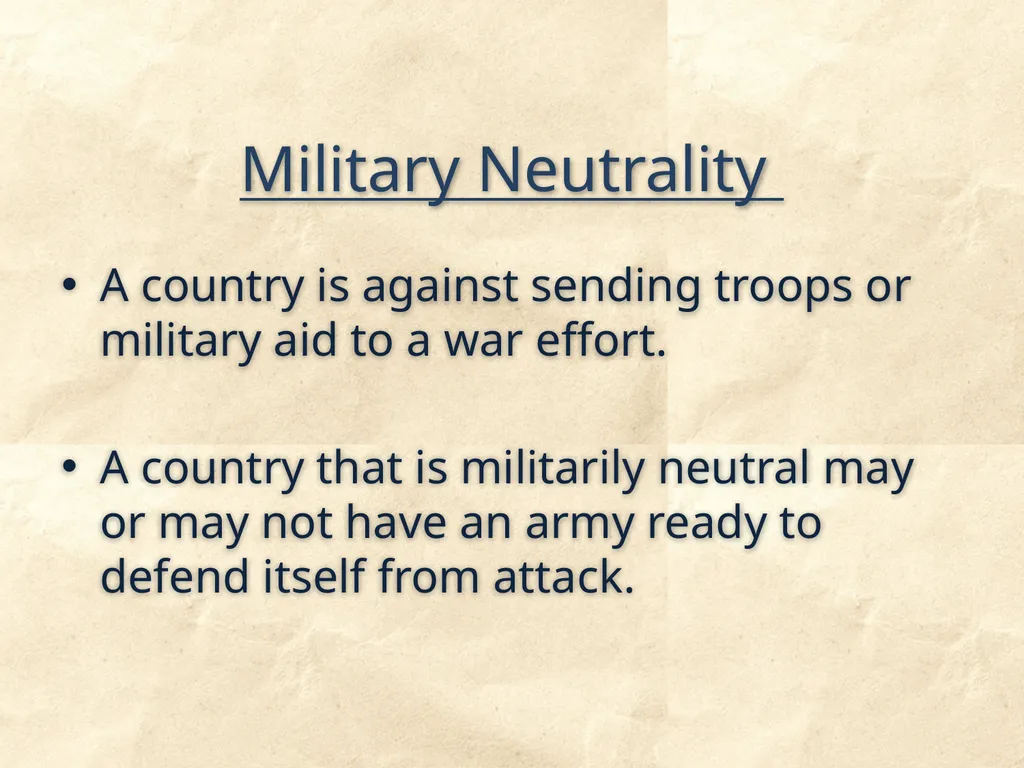 Military Neutrality

• A country is against sending troops or military aid to a war effort.

• A country that is militarily neutral may or may not have an army ready to defend itself from attack.